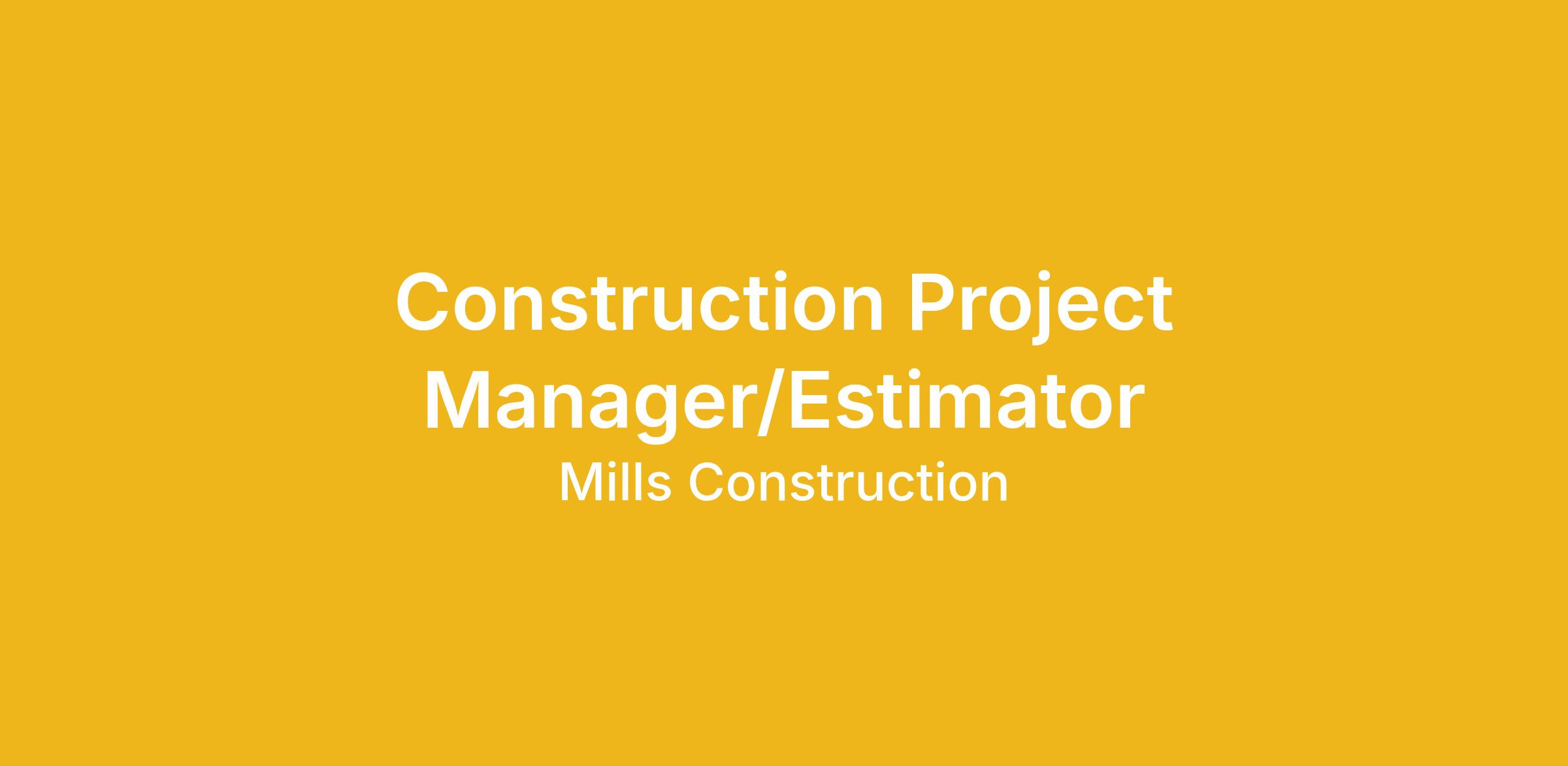 Construction Project Manager/Estimator

Mills Construction